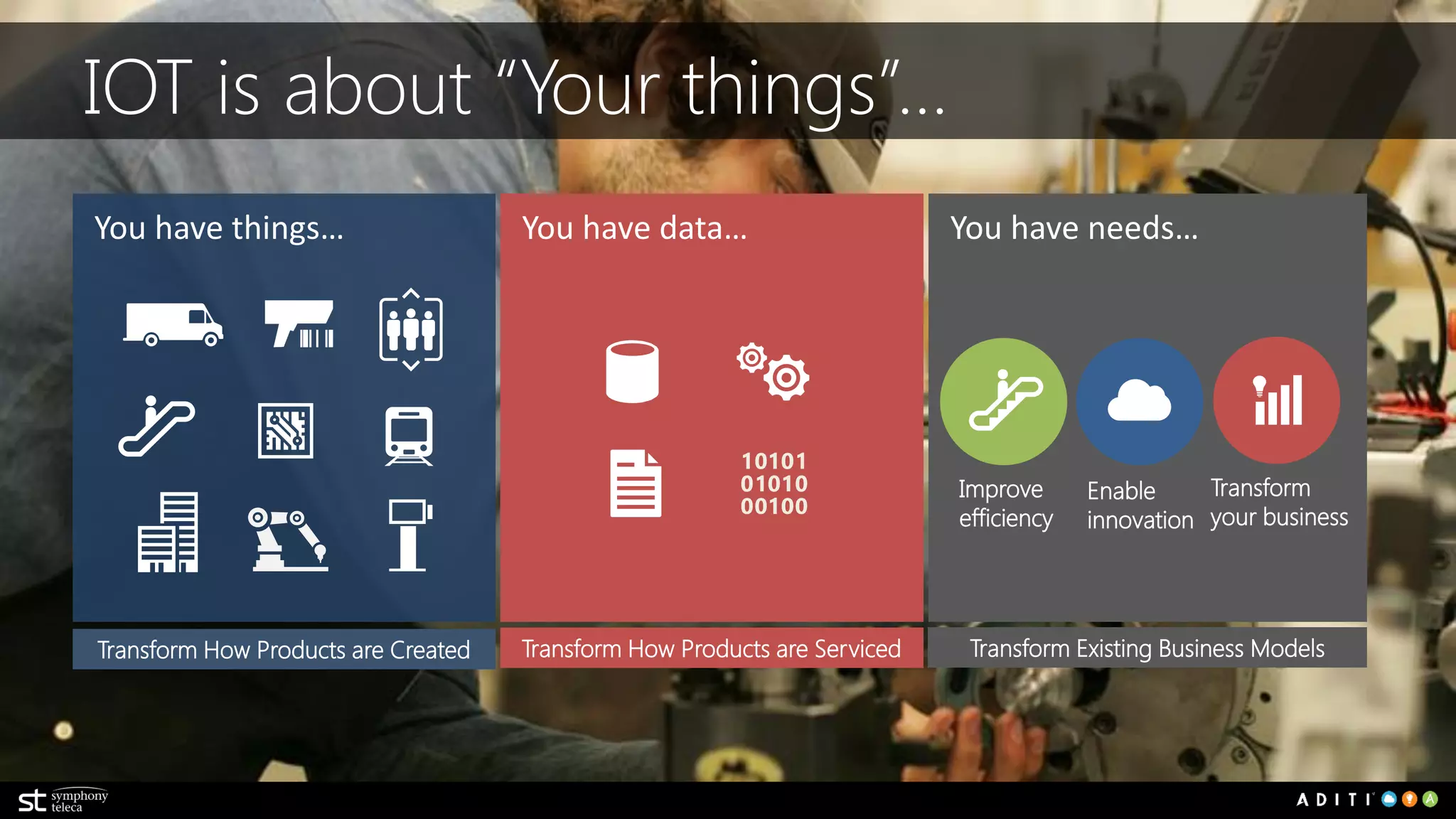 IOT is about "Your things"...

You have things...

Transform How Products are Created

You have data...

10101
01010
00100

Transform How Products are Serviced

You have needs...

Improve efficiency

Enable innovation

Transform your business

Transform Existing Business Models

st symphony teleca

ADITI